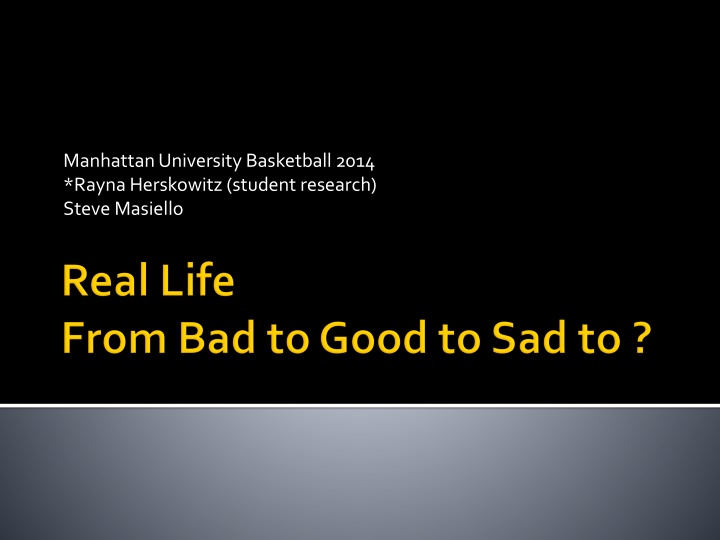 Manhattan University Basketball 2014
*Rayna Herskowitz (student research)
Steve Masiello

Real Life
From Bad to Good to Sad to ?